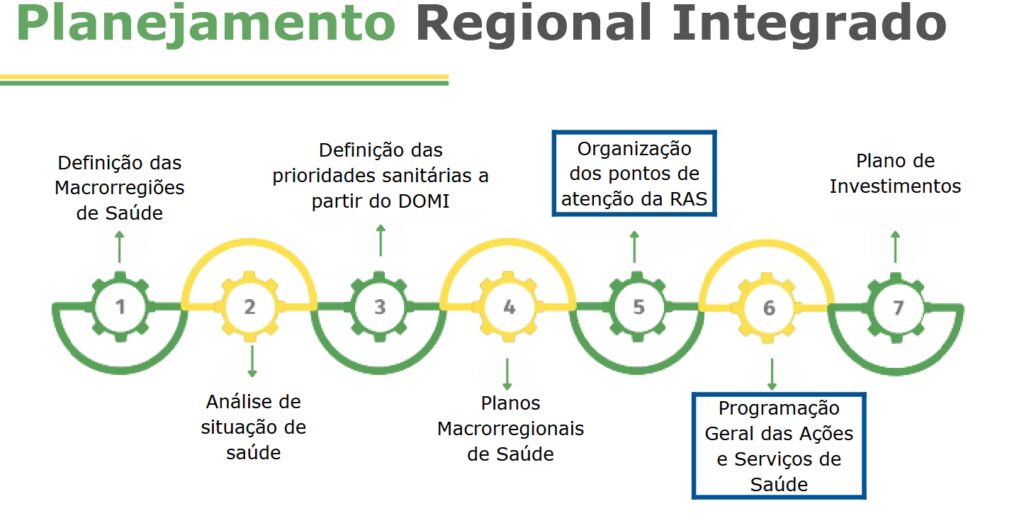 Planejamento Regional Integrado

Definição das Macrorregiões de Saúde

Definição das prioridades sanitárias a partir do DOMI

Organização dos pontos de atenção da RAS

Plano de Investimentos

1

2

3

4

5

6

7

Análise de situação de saúde

Planos Macrorregionais de Saúde

Programação Geral das Ações e Serviços de Saúde